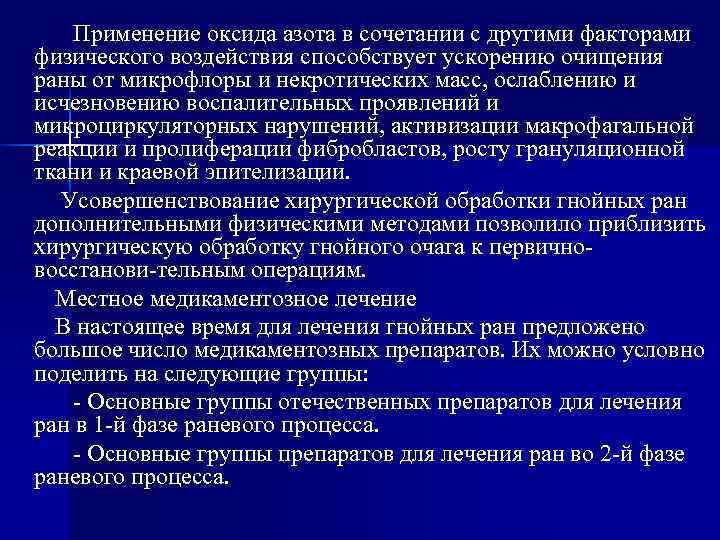 Применение оксида азота в сочетании с другими факторами физического воздействия способствует ускорению очищения раны от микрофлоры и некротических масс, ослаблению и исчезновению воспалительных проявлений и микроциркуляторных нарушений, активизации макрофагальной реакции и пролиферации фибробластов, росту грануляционной ткани и краевой эпителизации.

Усовершенствование хирургической обработки гнойных ран дополнительными физическими методами позволило приблизить хирургическую обработку гнойного очага к первично-восстанови-тельным операциям.

Местное медикаментозное лечение

В настоящее время для лечения гнойных ран предложено большое число медикаментозных препаратов. Их можно условно поделить на следующие группы:

- Основные группы отечественных препаратов для лечения ран в 1-й фазе раневого процесса.

- Основные группы препаратов для лечения ран во 2-й фазе раневого процесса.